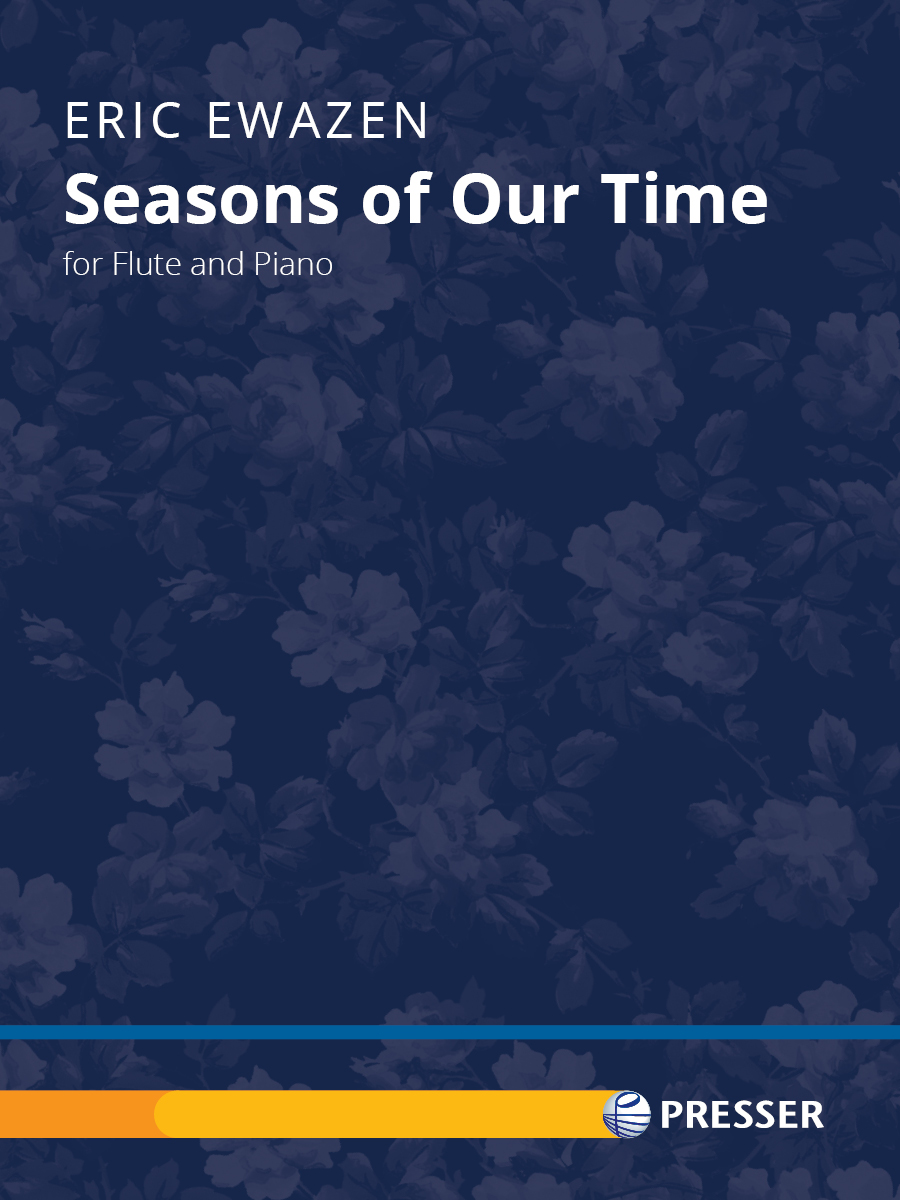 ERIC EWAZEN
Seasons of Our Time
for Flute and Piano

PRESSER